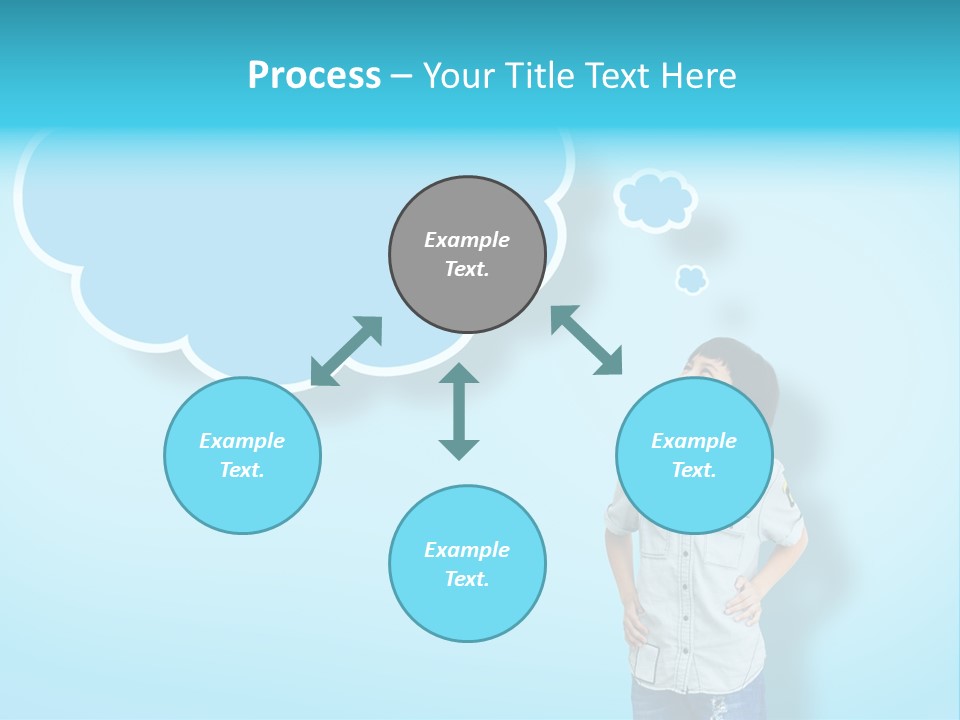 Process – Your Title Text Here

Example Text.

Example Text.

Example Text.

Example Text.